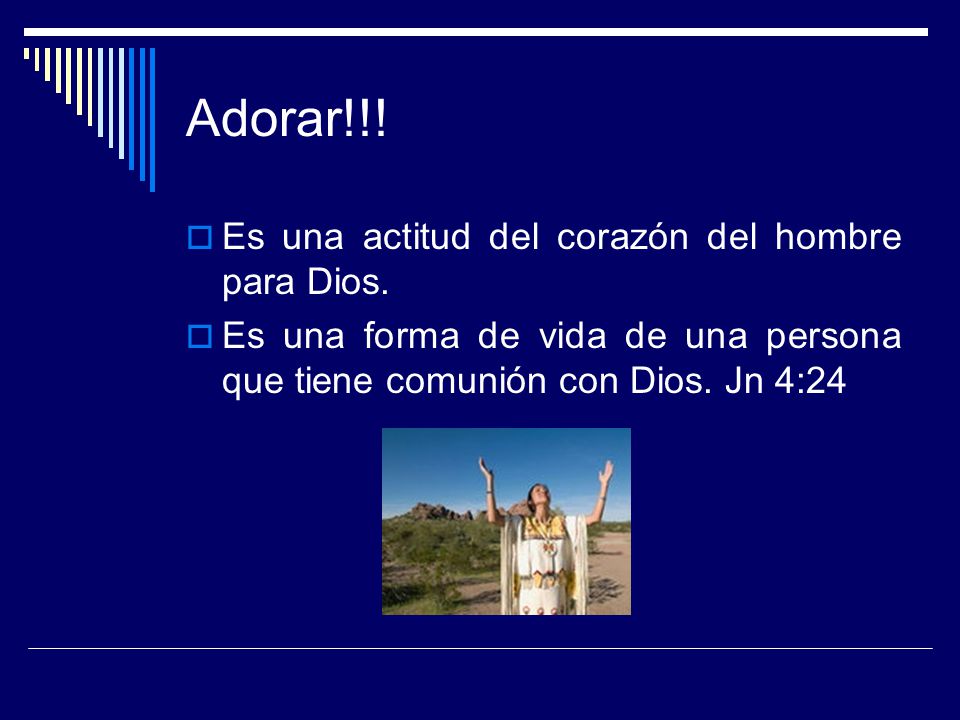 Adorar!!!

Es una actitud del corazón del hombre para Dios.

Es una forma de vida de una persona que tiene comunión con Dios. Jn 4:24